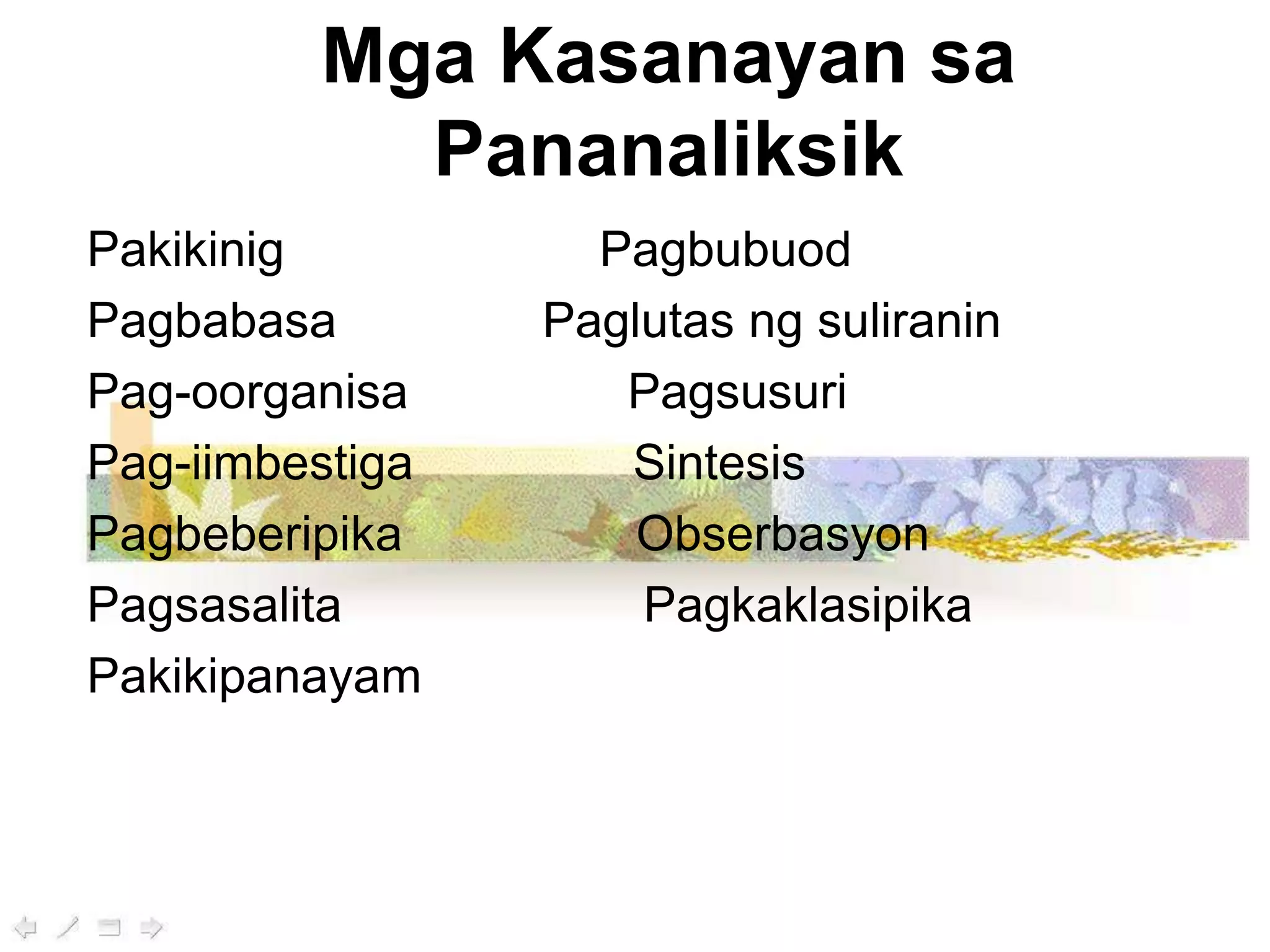 Mga Kasanayan sa Pananaliksik

Pakikinig
Pagbabasa
Pag-oorganisa
Pag-iimbestiga
Pagbeberipika
Pagsasalita
Pakikipanayam

Pagbubuod
Paglutas ng suliranin
Pagsusuri
Sintesis
Obserbasyon
Pagkaklasipika